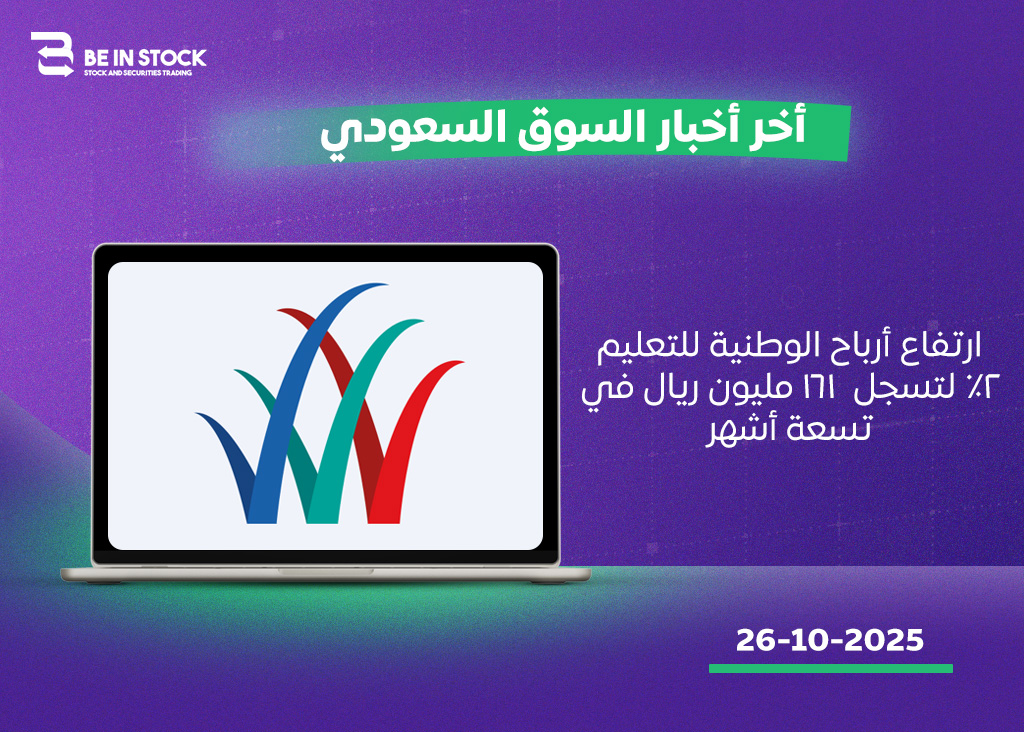 BE IN STOCK
STOCK AND SECURITIES TRADING

أخر أخبار السوق السعودي

ارتفاع أرباح الوطنية للتعليم ٢٪ لتسجل ١٦١ مليون ريال في تسعة أشهر

26-10-2025